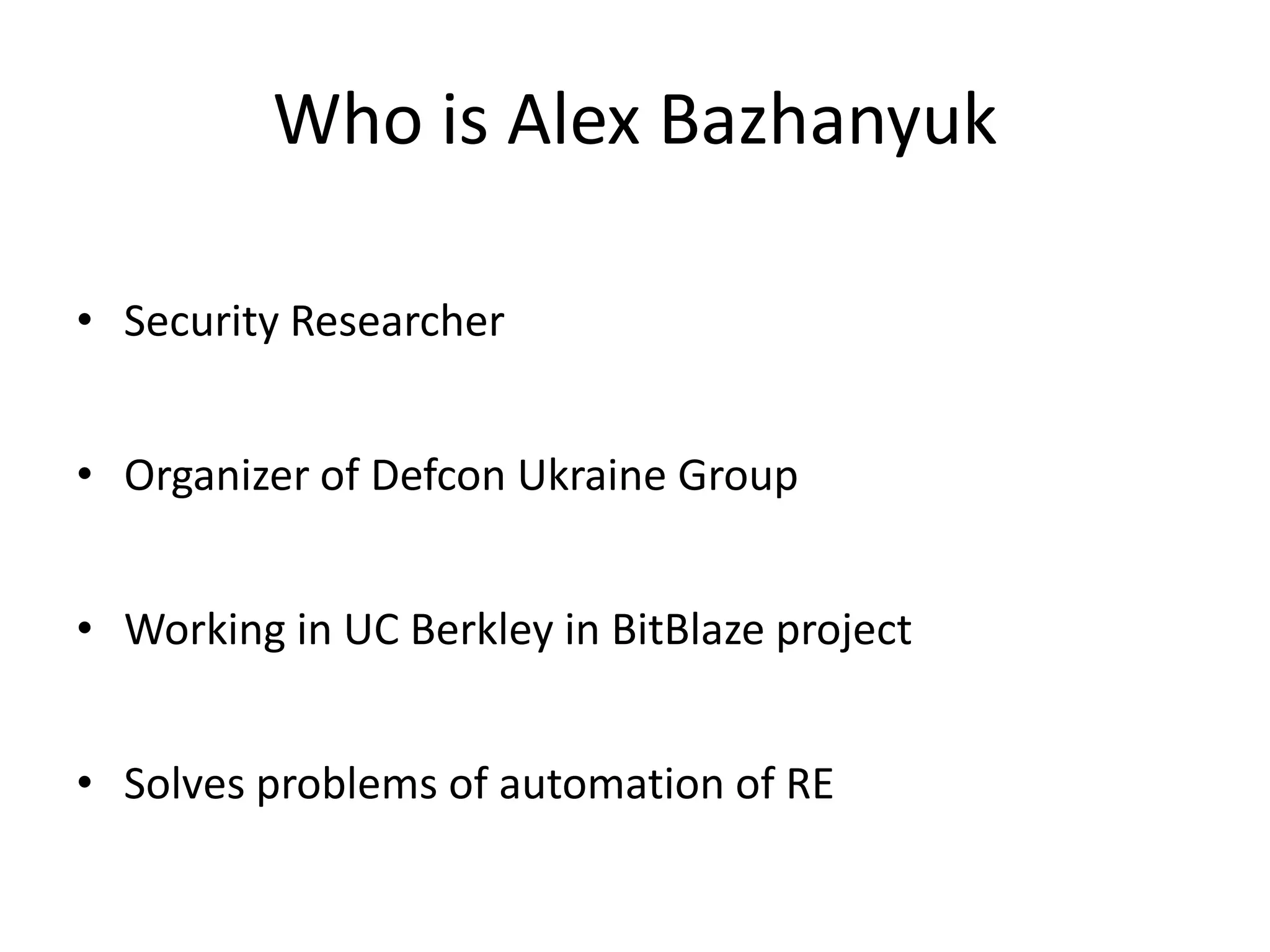 Who is Alex Bazhanyuk

• Security Researcher

• Organizer of Defcon Ukraine Group

• Working in UC Berkley in BitBlaze project

• Solves problems of automation of RE